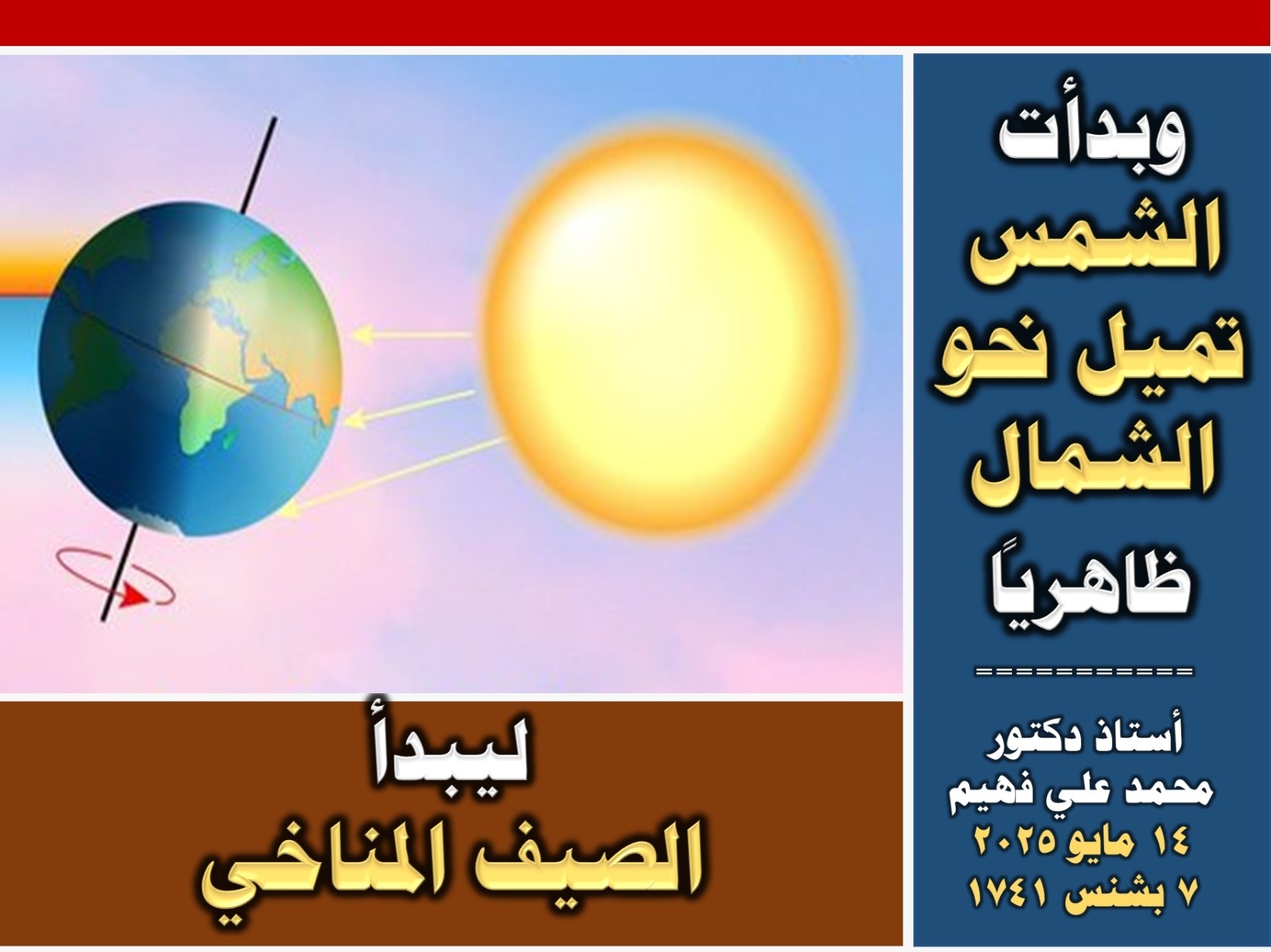 وبدأت
الشمس
تميل نحو
الشمال
ظاهرياً

===========

أستاذ دكتور
محمد علي فهيم
١٤ مايو ٢٠٢٥
٧ بشنس ١٧٤١

ليبدأ
الصيف المناخي